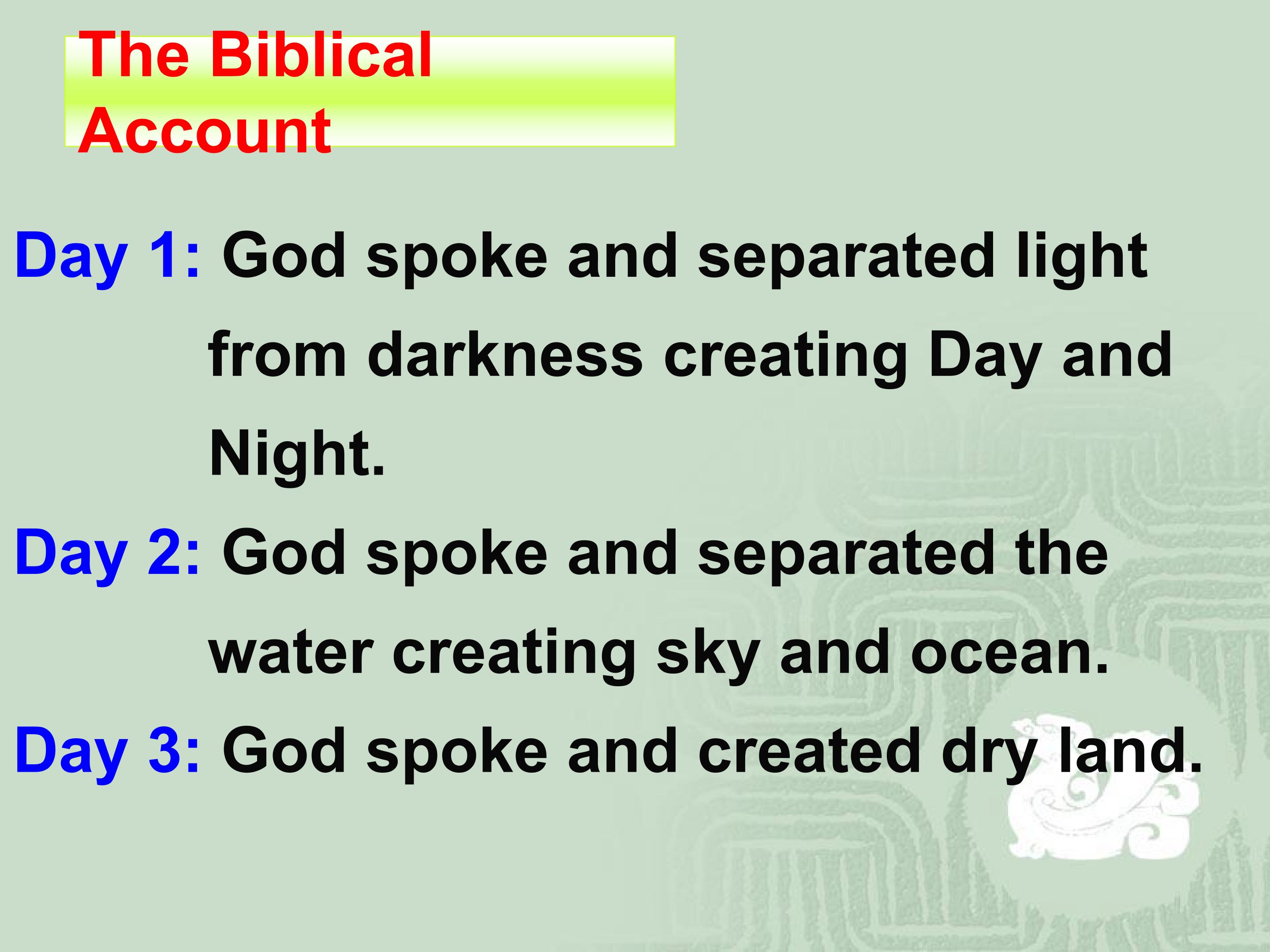 The Biblical Account

Day 1: God spoke and separated light from darkness creating Day and Night.

Day 2: God spoke and separated the water creating sky and ocean.

Day 3: God spoke and created dry land.